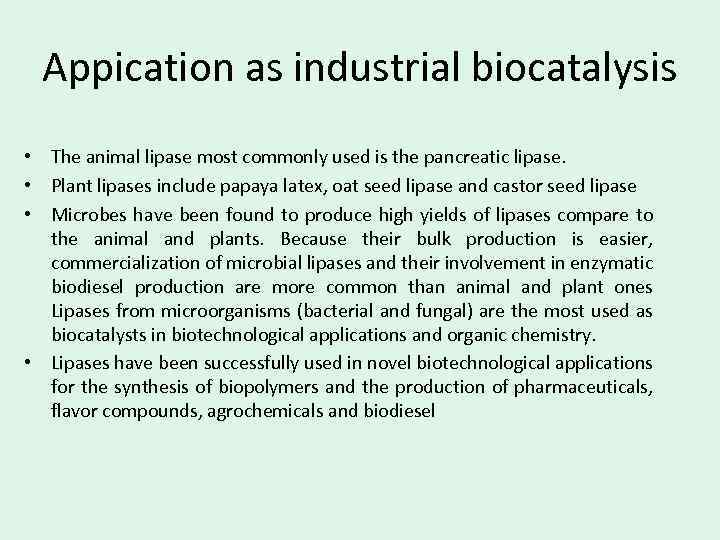 Appication as industrial biocatalysis

• The animal lipase most commonly used is the pancreatic lipase.

• Plant lipases include papaya latex, oat seed lipase and castor seed lipase

• Microbes have been found to produce high yields of lipases compare to the animal and plants. Because their bulk production is easier, commercialization of microbial lipases and their involvement in enzymatic biodiesel production are more common than animal and plant ones Lipases from microorganisms (bacterial and fungal) are the most used as biocatalysts in biotechnological applications and organic chemistry.

• Lipases have been successfully used in novel biotechnological applications for the synthesis of biopolymers and the production of pharmaceuticals, flavor compounds, agrochemicals and biodiesel